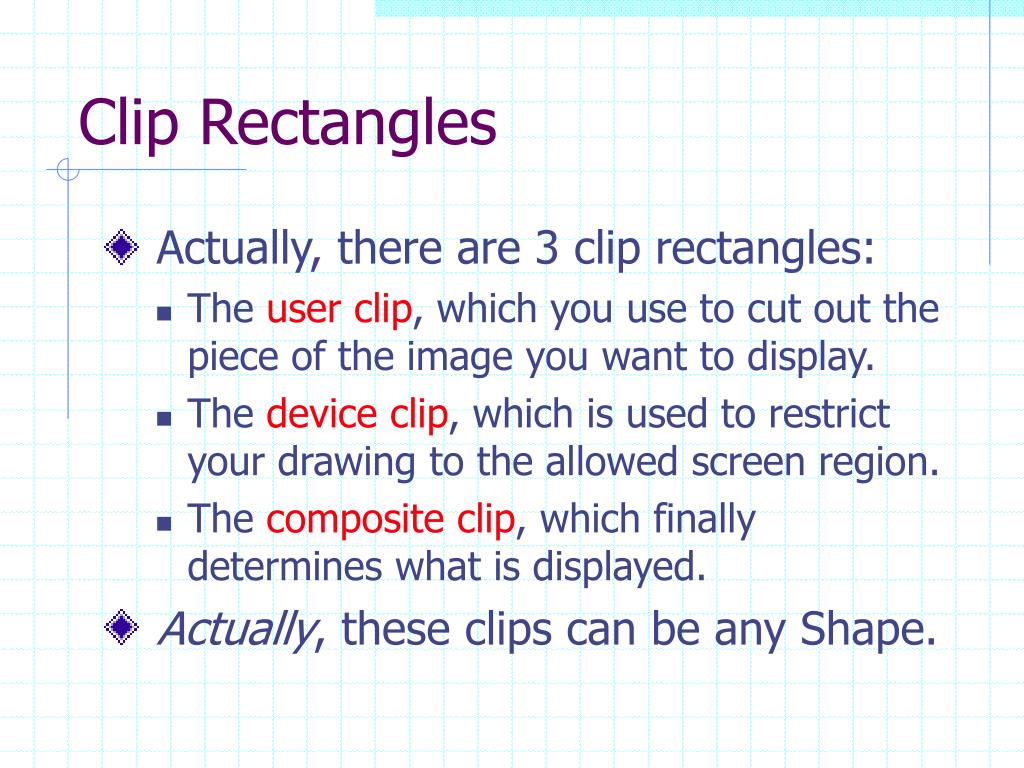 Clip Rectangles

Actually, there are 3 clip rectangles:

The user clip, which you use to cut out the piece of the image you want to display.

The device clip, which is used to restrict your drawing to the allowed screen region.

The composite clip, which finally determines what is displayed.

Actually, these clips can be any Shape.